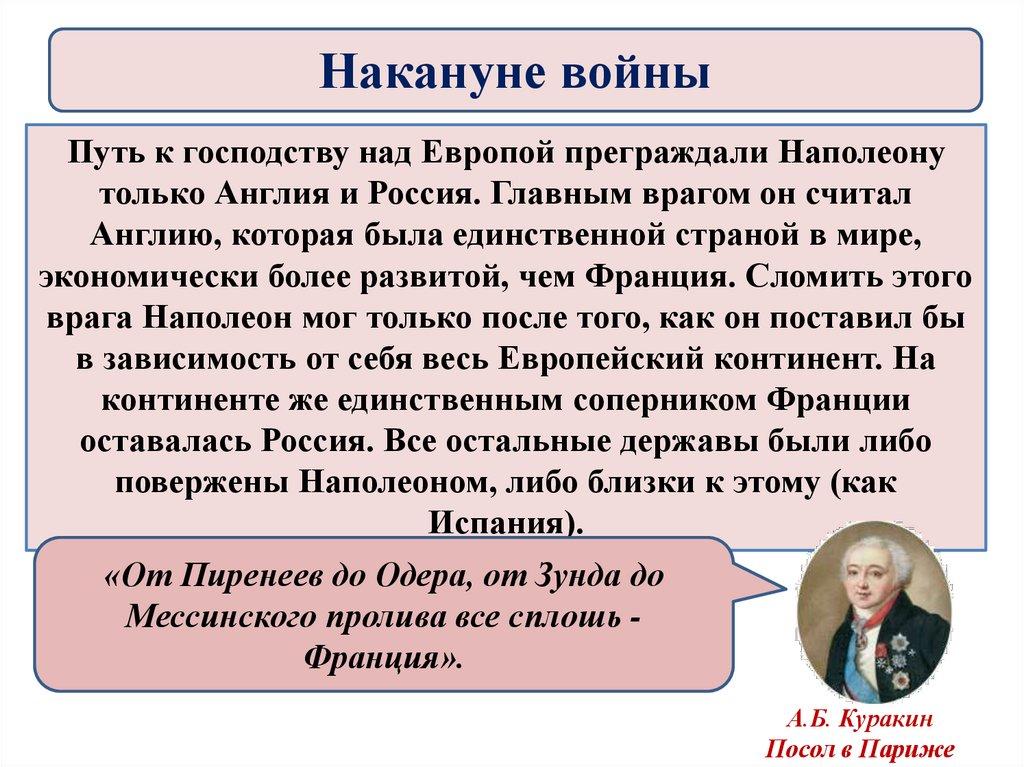 Накануне войны

Путь к господству над Европой преграждали Наполеону только Англия и Россия. Главным врагом он считал Англию, которая была единственной страной в мире, экономически более развитой, чем Франция. Сломить этого врага Наполеон мог только после того, как он поставил бы в зависимость от себя весь Европейский континент. На континенте же единственным соперником Франции оставалась Россия. Все остальные державы были либо повержены Наполеоном, либо близки к этому (как Испания).

«От Пиренеев до Одера, от Зунда до Мессинского пролива все сплошь - Франция».

А.Б. Куракин
Посол в Париже